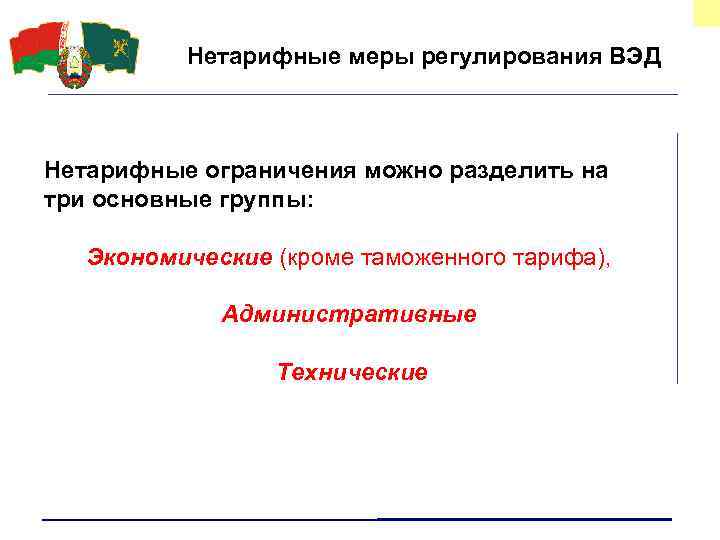 Нетарифные меры регулирования ВЭД

Нетарифные ограничения можно разделить на три основные группы:

Экономические (кроме таможенного тарифа),

Административные

Технические